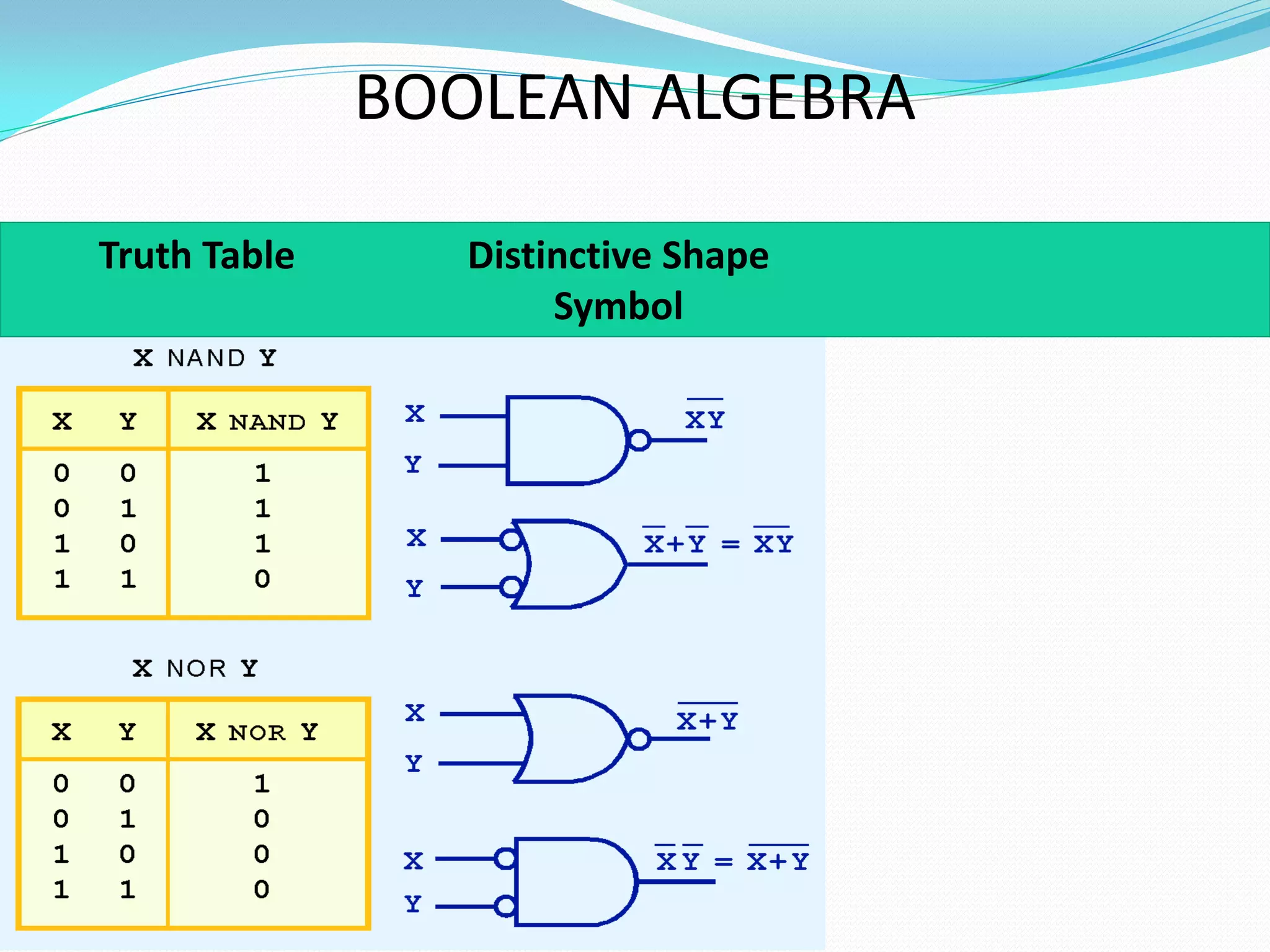 BOOLEAN ALGEBRA

Truth Table

Distinctive Shape Symbol

X NAND Y

| X | Y | X NAND Y |
|---|---|---|
| 0 | 0 | 1 |
| 0 | 1 | 1 |
| 1 | 0 | 1 |
| 1 | 1 | 0 |

X
Y
$\overline{XY}$

X
Y
$\overline{X}+\overline{Y} = \overline{XY}$

X NOR Y

| X | Y | X NOR Y |
|---|---|---|
| 0 | 0 | 1 |
| 0 | 1 | 0 |
| 1 | 0 | 0 |
| 1 | 1 | 0 |

X
Y
$\overline{X+Y}$

X
Y
$\overline{X}\,\overline{Y} = \overline{X+Y}$